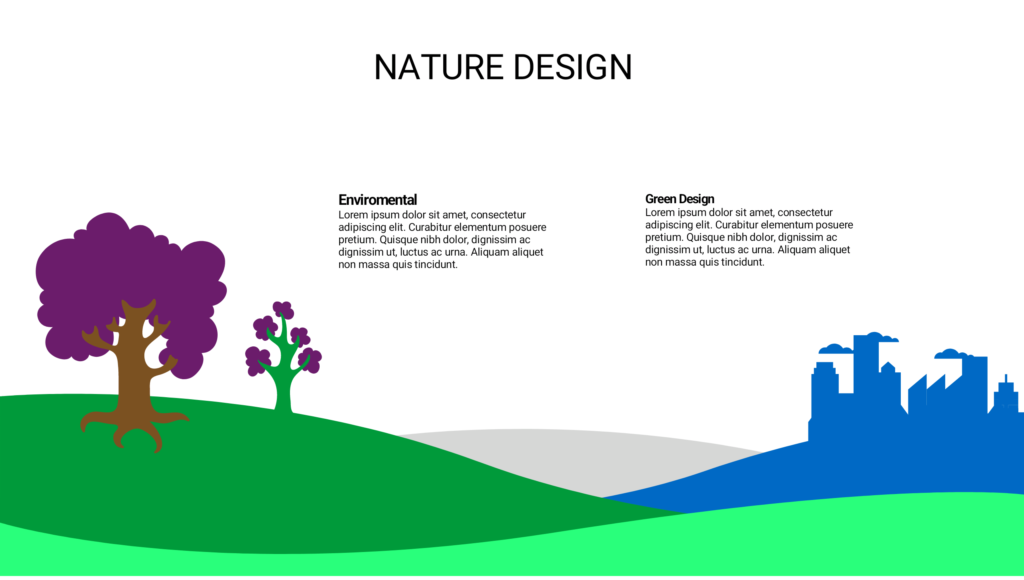 NATURE DESIGN

Enviromental
Lorem ipsum dolor sit amet, consectetur adipiscing elit. Curabitur elementum posuere pretium. Quisque nibh dolor, dignissim ac dignissim ut, luctus ac urna. Aliquam aliquet non massa quis tincidunt.

Green Design
Lorem ipsum dolor sit amet, consectetur adipiscing elit. Curabitur elementum posuere pretium. Quisque nibh dolor, dignissim ac dignissim ut, luctus ac urna. Aliquam aliquet non massa quis tincidunt.